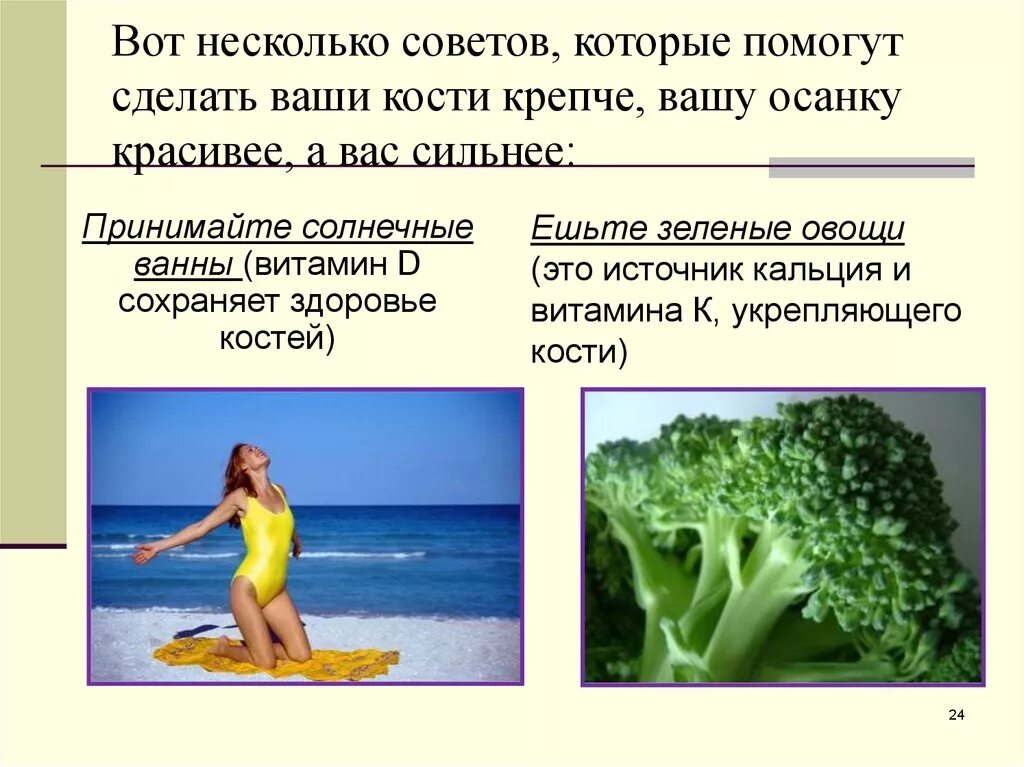 Вот несколько советов, которые помогут сделать ваши кости крепче, вашу осанку красивее, а вас сильнее:

Принимайте солнечные ванны (витамин D сохраняет здоровье костей)

Ешьте зеленые овощи (это источник кальция и витамина К, укрепляющего кости)

24